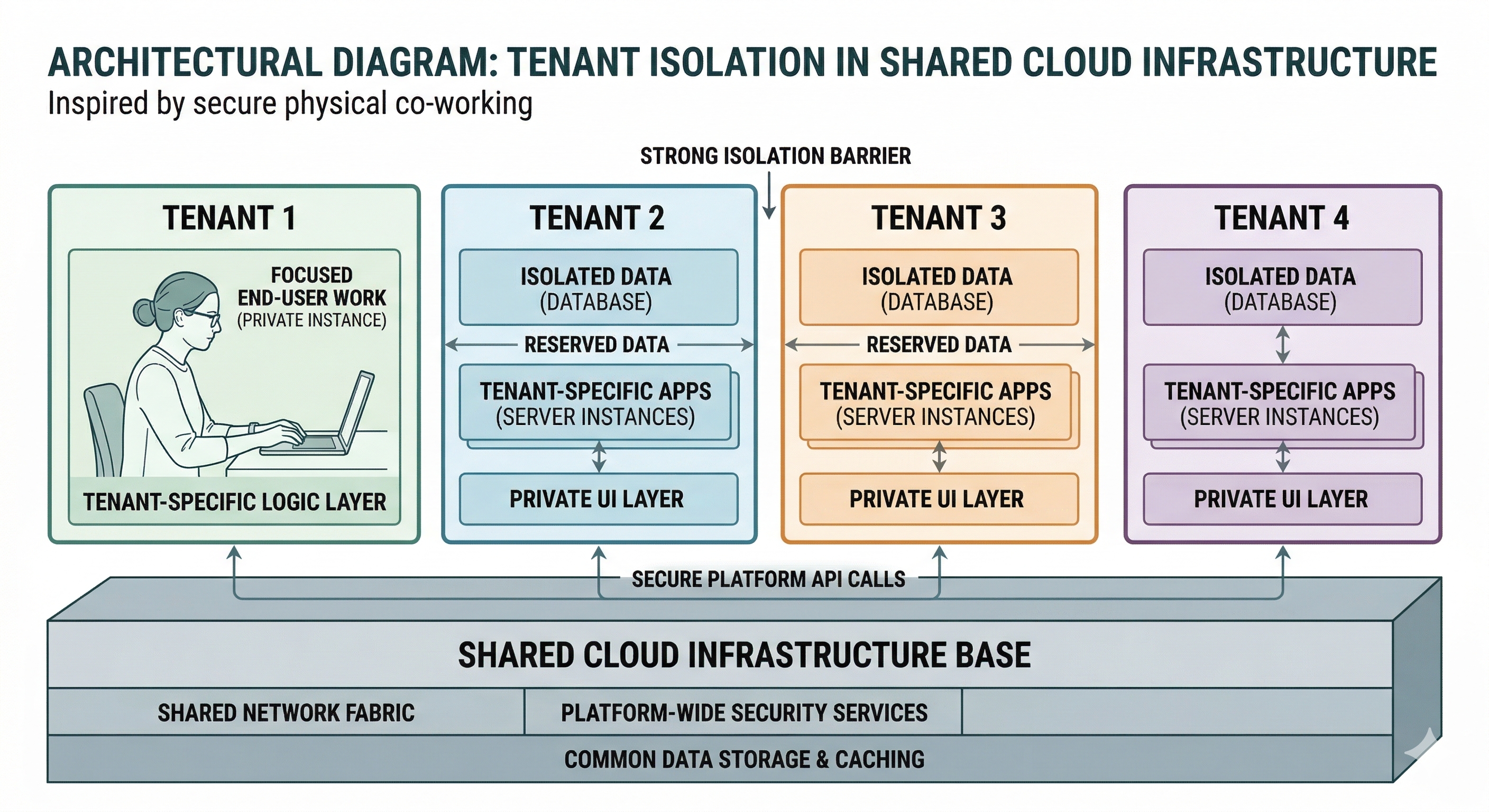 ARCHITECTURAL DIAGRAM: TENANT ISOLATION IN SHARED CLOUD INFRASTRUCTURE
Inspired by secure physical co-working

STRONG ISOLATION BARRIER

TENANT 1
FOCUSED END-USER WORK (PRIVATE INSTANCE)
TENANT-SPECIFIC LOGIC LAYER

TENANT 2
ISOLATED DATA (DATABASE)
RESERVED DATA
TENANT-SPECIFIC APPS (SERVER INSTANCES)
PRIVATE UI LAYER

TENANT 3
ISOLATED DATA (DATABASE)
RESERVED DATA
TENANT-SPECIFIC APPS (SERVER INSTANCES)
PRIVATE UI LAYER

TENANT 4
ISOLATED DATA (DATABASE)
TENANT-SPECIFIC APPS (SERVER INSTANCES)
PRIVATE UI LAYER

SECURE PLATFORM API CALLS

SHARED CLOUD INFRASTRUCTURE BASE
SHARED NETWORK FABRIC
PLATFORM-WIDE SECURITY SERVICES
COMMON DATA STORAGE & CACHING